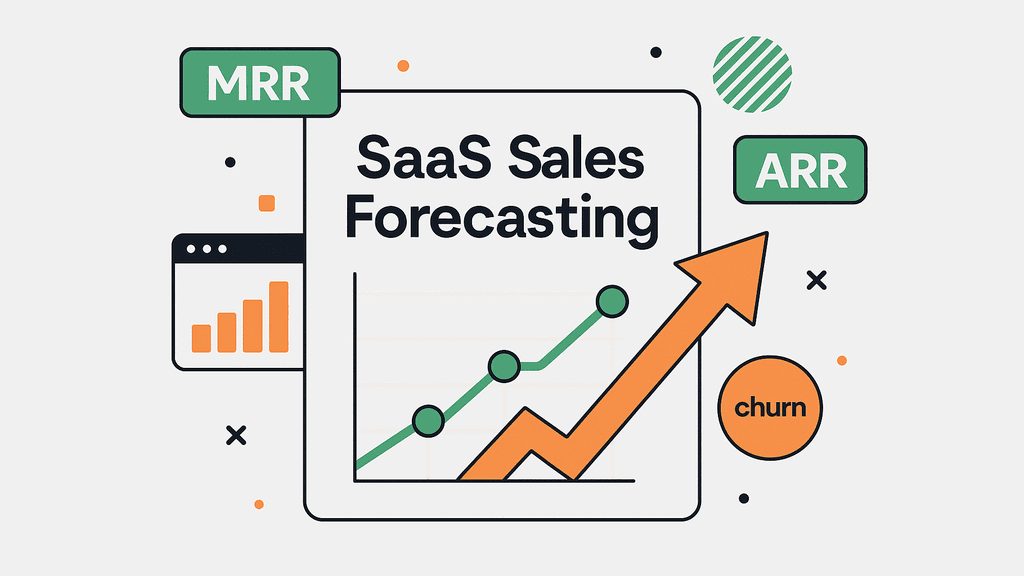 MRR

SaaS Sales Forecasting

ARR

churn